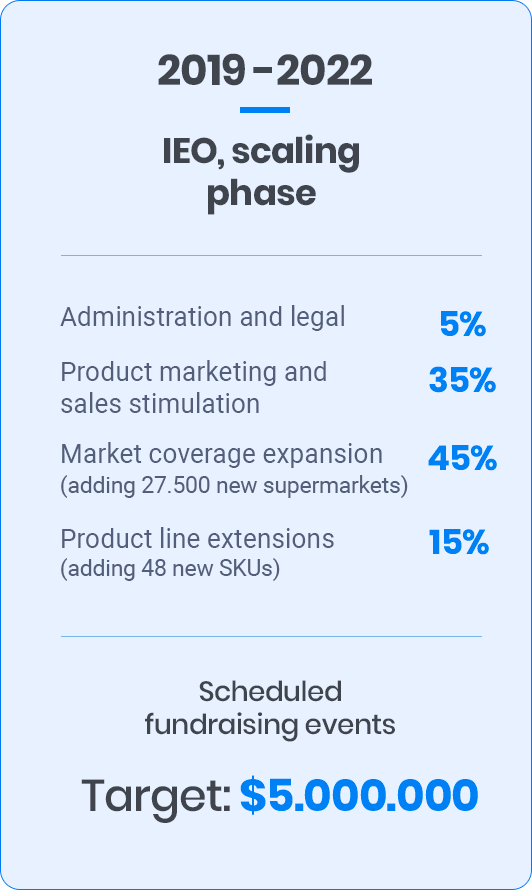 2019 – 2022

IEO, scaling phase

Administration and legal 5%

Product marketing and sales stimulation 35%

Market coverage expansion (adding 27.500 new supermarkets) 45%

Product line extensions (adding 48 new SKUs) 15%

Scheduled fundraising events

Target: $5.000.000